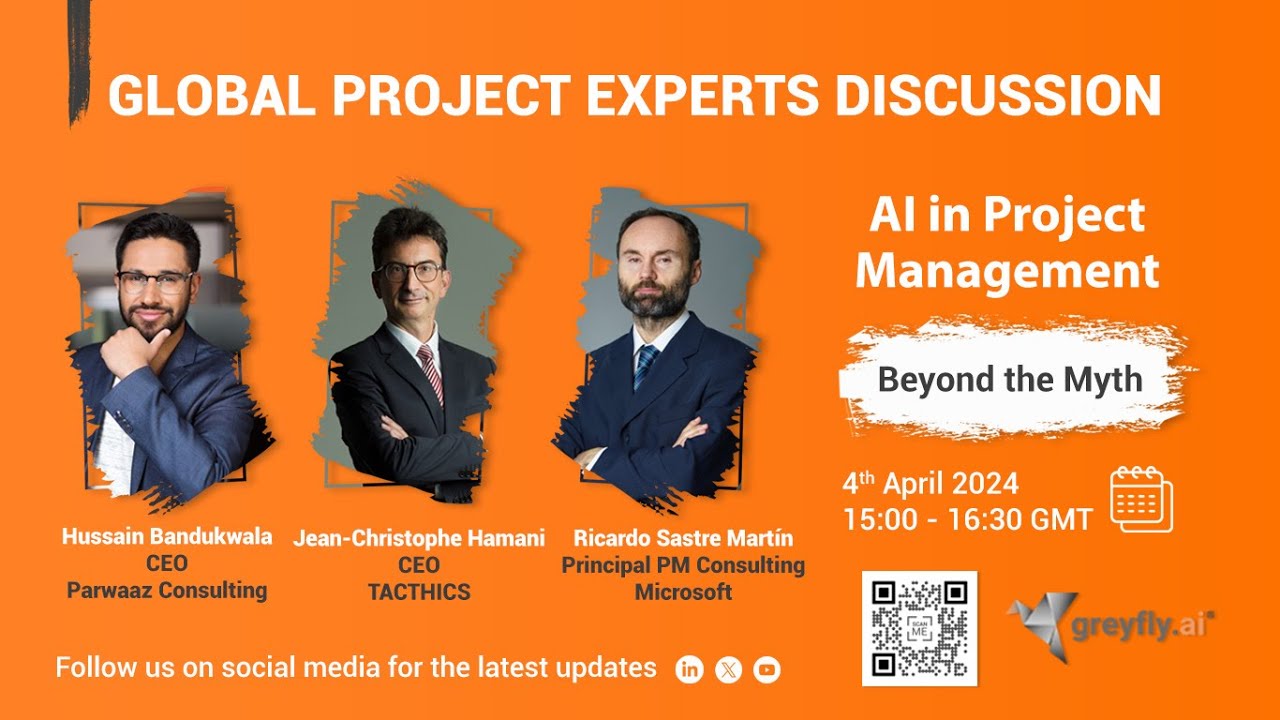 GLOBAL PROJECT EXPERTS DISCUSSION

Hussain Bandukwala
CEO
Parwaaz Consulting

Jean-Christophe Hamani
CEO
TACTHICS

Ricardo Sastre Martín
Principal PM Consulting
Microsoft

AI in Project Management

Beyond the Myth

4th April 2024
15:00 - 16:30 GMT

SCAN ME

greyfly.ai®

Follow us on social media for the latest updates